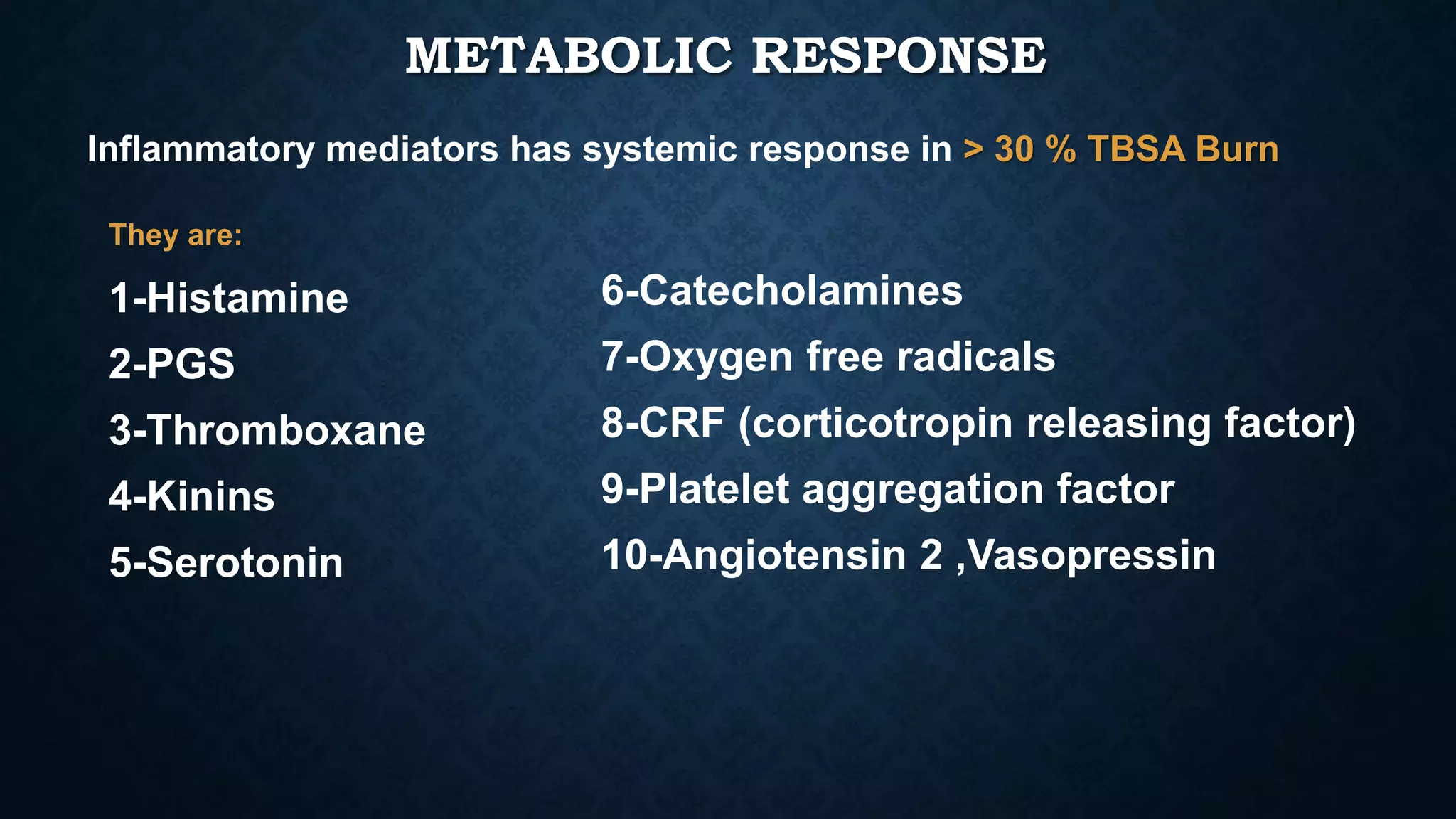 METABOLIC RESPONSE

Inflammatory mediators has systemic response in > 30 % TBSA Burn

They are:

1-Histamine

2-PGS

3-Thromboxane

4-Kinins

5-Serotonin

6-Catecholamines

7-Oxygen free radicals

8-CRF (corticotropin releasing factor)

9-Platelet aggregation factor

10-Angiotensin 2 ,Vasopressin